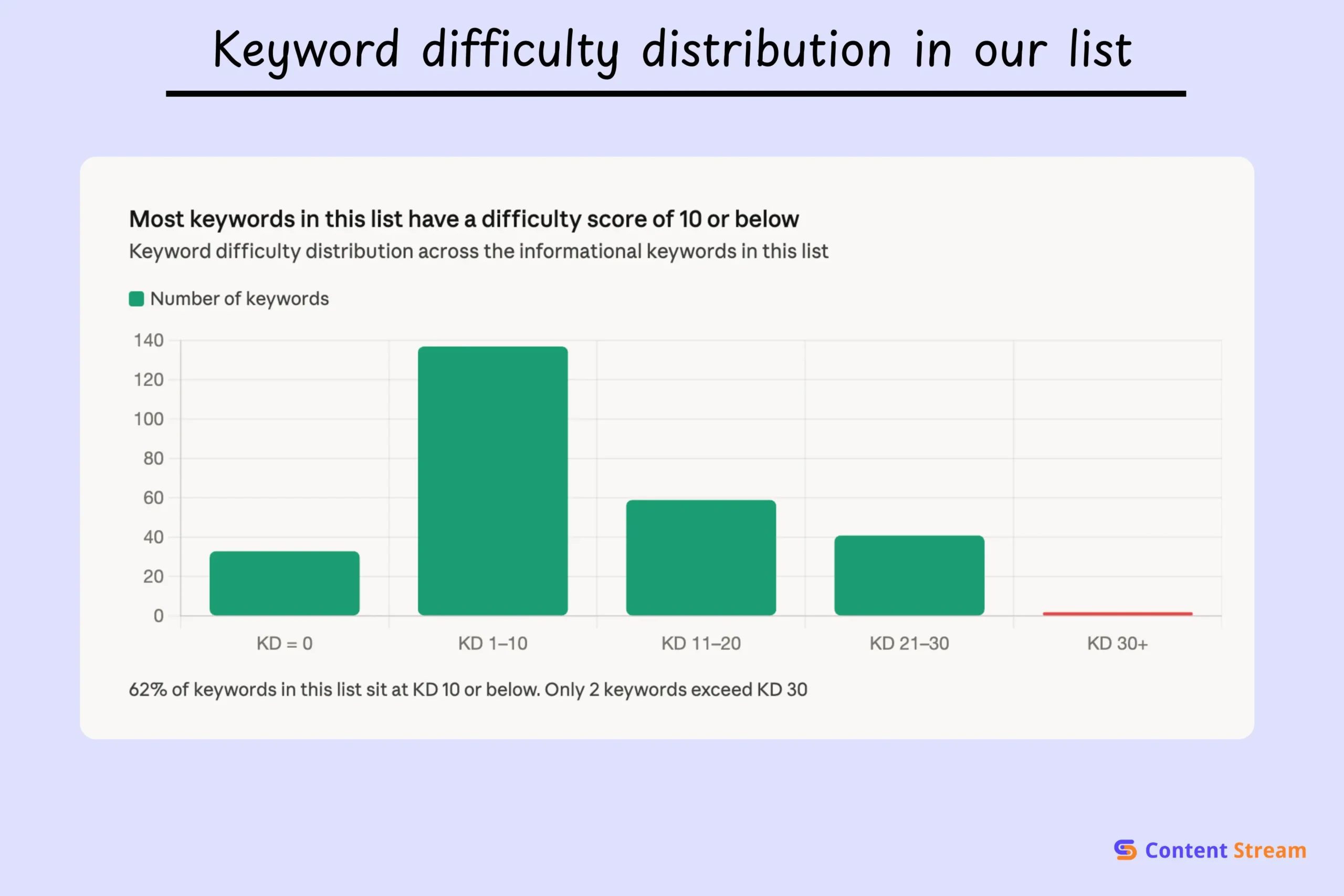 Keyword difficulty distribution in our list

Most keywords in this list have a difficulty score of 10 or below
Keyword difficulty distribution across the informational keywords in this list

Number of keywords

140
120
100
80
60
40
20
0

KD = 0
KD 1–10
KD 11–20
KD 21–30
KD 30+

62% of keywords in this list sit at KD 10 or below. Only 2 keywords exceed KD 30

Content Stream